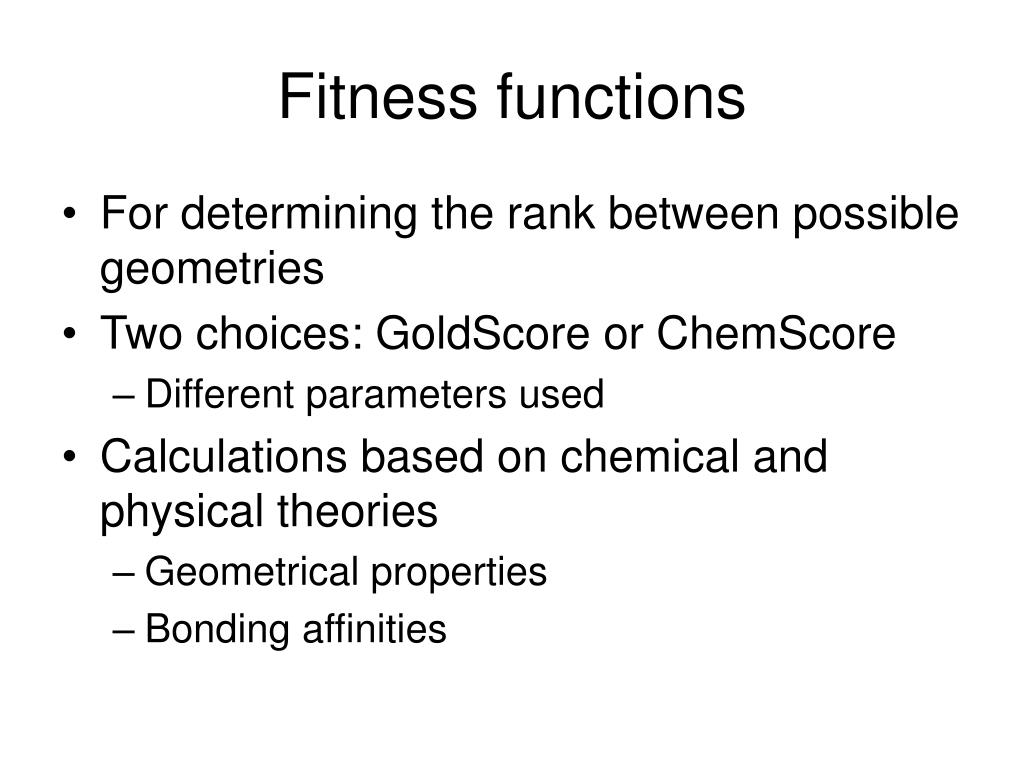 Fitness functions

• For determining the rank between possible geometries
• Two choices: GoldScore or ChemScore
 – Different parameters used
• Calculations based on chemical and physical theories
 – Geometrical properties
 – Bonding affinities